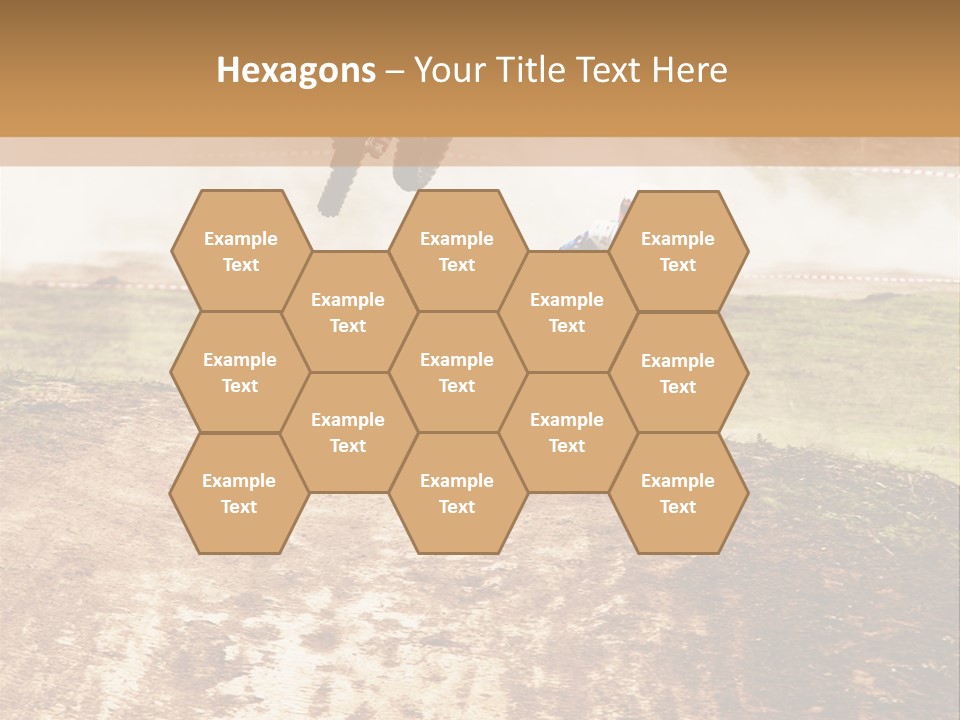 Hexagons – Your Title Text Here

Example Text

Example Text

Example Text

Example Text

Example Text

Example Text

Example Text

Example Text

Example Text

Example Text

Example Text

Example Text

Example Text